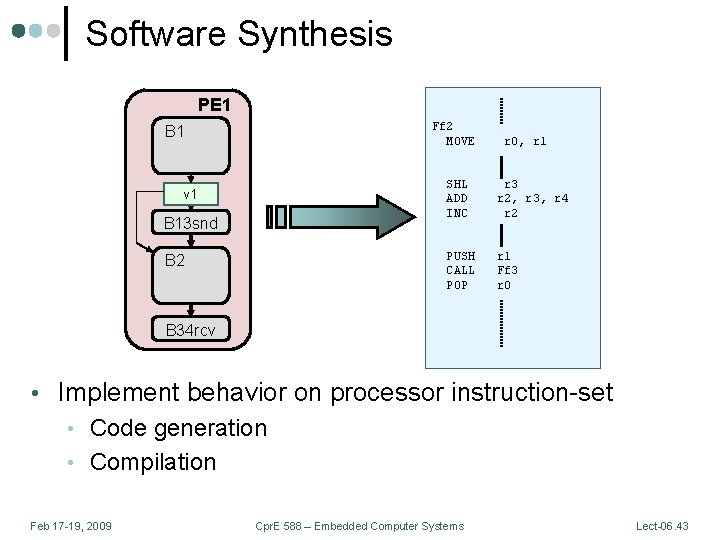 Software Synthesis

PE1
B1
v1
B13snd
B2
B34rcv

Ff2
MOVE r0, r1
SHL r3
ADD r2, r3, r4
INC r2
PUSH r1
CALL Ff3
POP r0

• Implement behavior on processor instruction-set
• Code generation
• Compilation

Feb 17-19, 2009
CprE 588 – Embedded Computer Systems
Lect-06.43